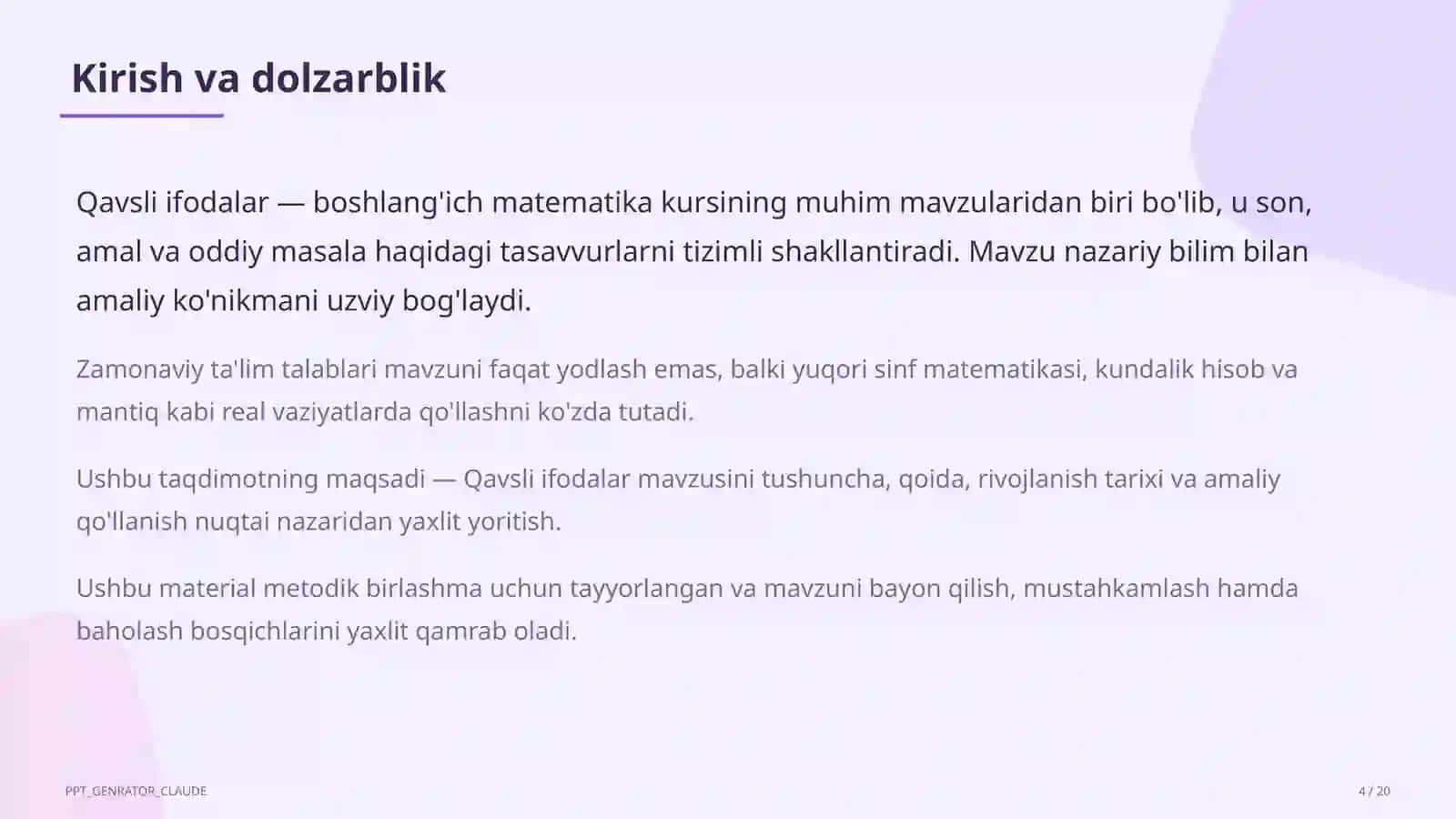 Kirish va dolzarblik

Qavsli ifodalar — boshlang'ich matematika kursining muhim mavzularidan biri bo'lib, u son, amal va oddiy masala haqidagi tasavvurlarni tizimli shakllantiradi. Mavzu nazariy bilim bilan amaliy ko'nikmani uzviy bog'laydi.

Zamonaviy ta'lim talablari mavzuni faqat yodlash emas, balki yuqori sinf matematikasi, kundalik hisob va mantiq kabi real vaziyatlarda qo'llashni ko'zda tutadi.

Ushbu taqdimotning maqsadi — Qavsli ifodalar mavzusini tushuncha, qoida, rivojlanish tarixi va amaliy qo'llanish nuqtai nazaridan yaxlit yoritish.

Ushbu material metodik birlashma uchun tayyorlangan va mavzuni bayon qilish, mustahkamlash hamda baholash bosqichlarini yaxlit qamrab oladi.

PPT_GENRATOR_CLAUDE

4 / 20